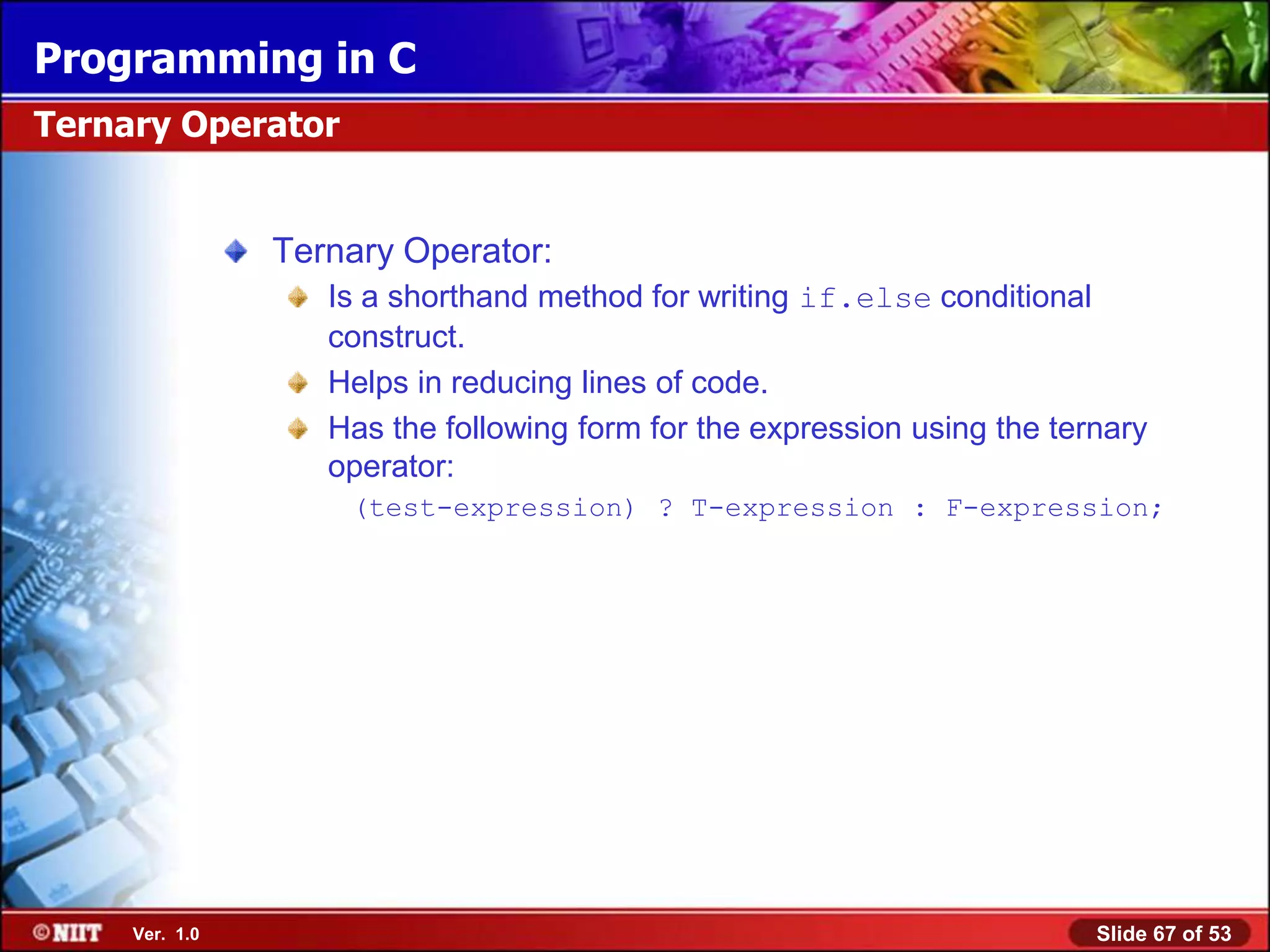 Programming in C

Ternary Operator

Ternary Operator:

Is a shorthand method for writing if.else conditional construct.

Helps in reducing lines of code.

Has the following form for the expression using the ternary operator:

(test-expression) ? T-expression : F-expression;

©NIIT Ver. 1.0

Slide 67 of 53